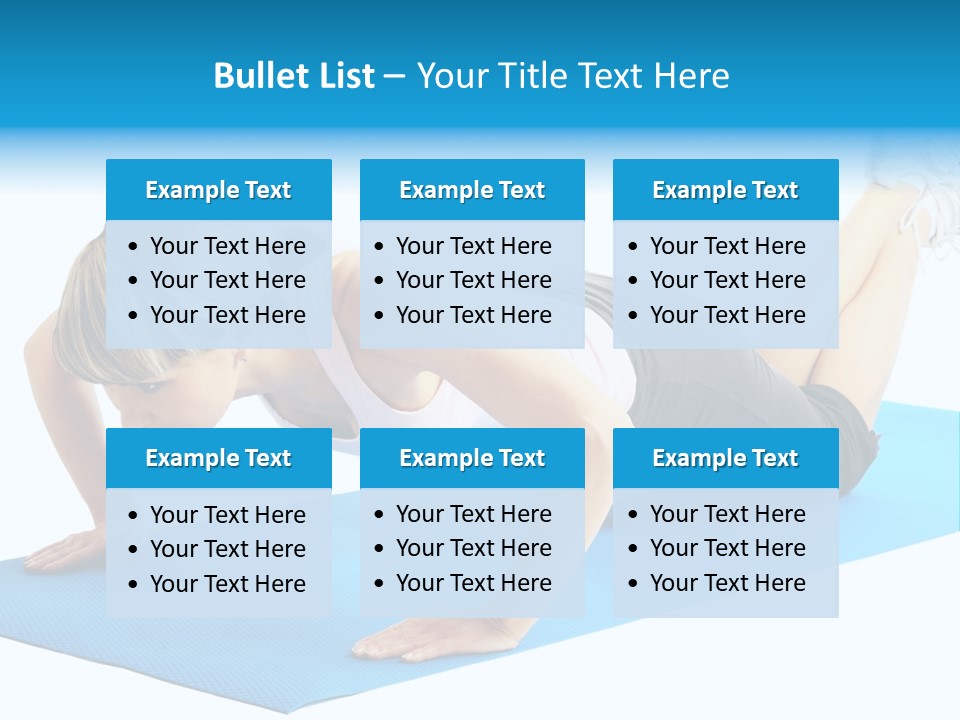 Bullet List – Your Title Text Here

Example Text
• Your Text Here
• Your Text Here
• Your Text Here

Example Text
• Your Text Here
• Your Text Here
• Your Text Here

Example Text
• Your Text Here
• Your Text Here
• Your Text Here

Example Text
• Your Text Here
• Your Text Here
• Your Text Here

Example Text
• Your Text Here
• Your Text Here
• Your Text Here

Example Text
• Your Text Here
• Your Text Here
• Your Text Here